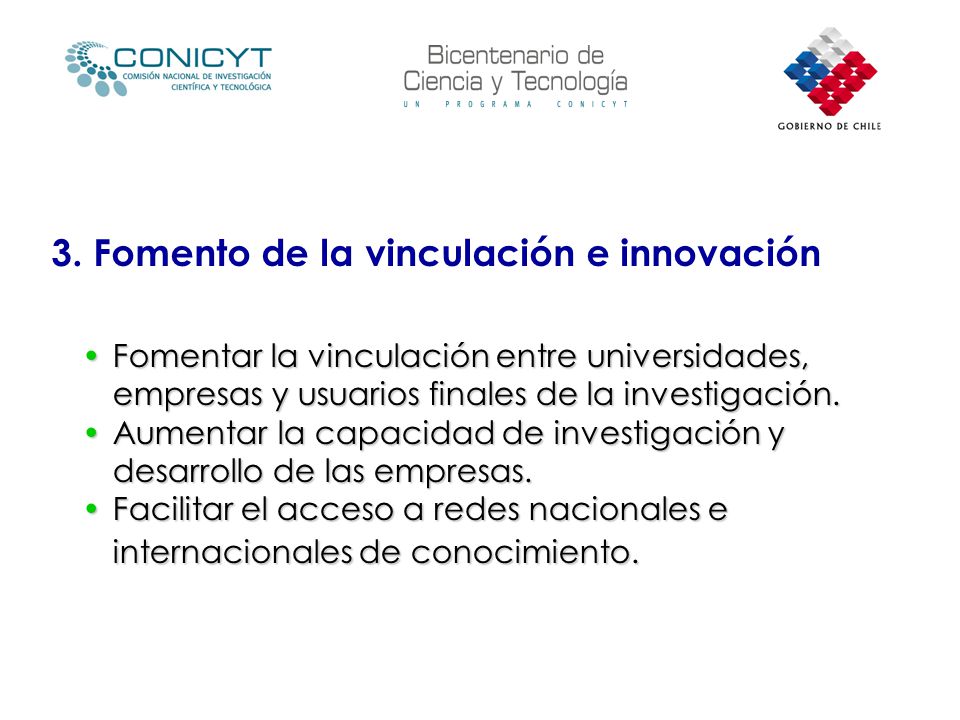 CONICYT
COMISIÓN NACIONAL DE INVESTIGACIÓN CIENTÍFICA Y TECNOLÓGICA

Bicentenario de Ciencia y Tecnología
UN PROGRAMA CONICYT

GOBIERNO DE CHILE

3. Fomento de la vinculación e innovación

• Fomentar la vinculación entre universidades, empresas y usuarios finales de la investigación.
• Aumentar la capacidad de investigación y desarrollo de las empresas.
• Facilitar el acceso a redes nacionales e internacionales de conocimiento.